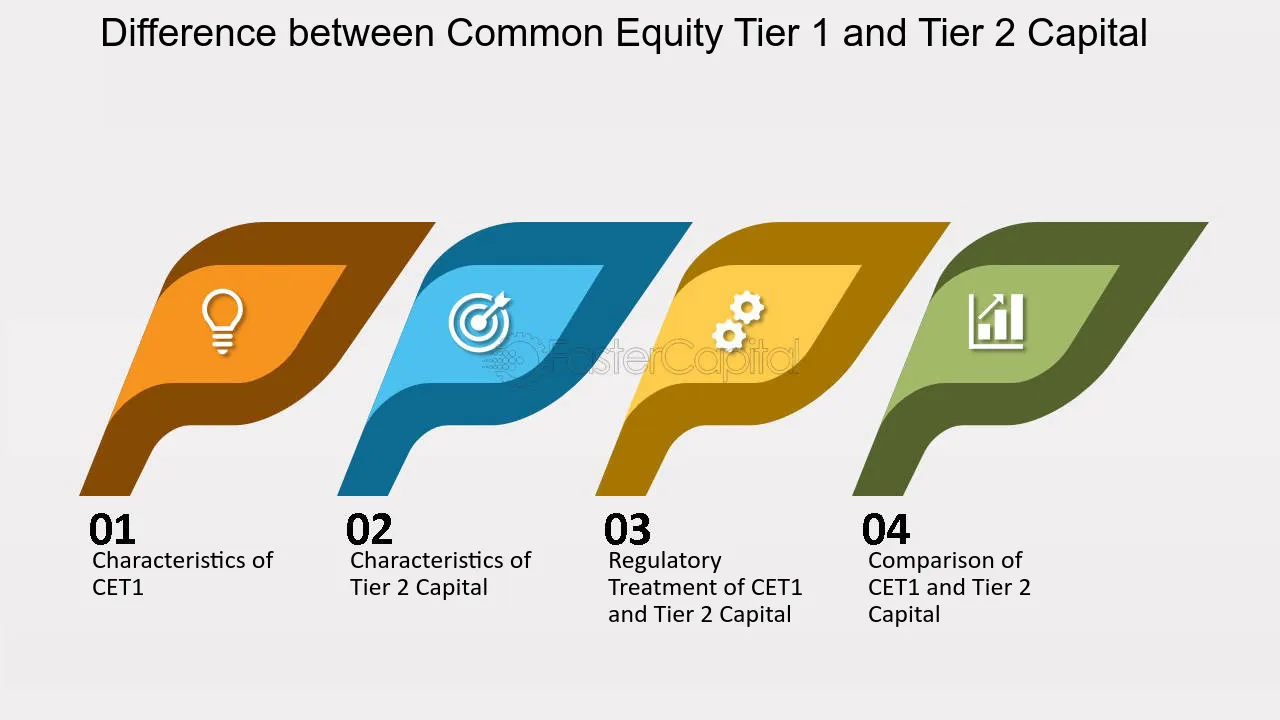 Difference between Common Equity Tier 1 and Tier 2 Capital

01
Characteristics of CET1

02
Characteristics of Tier 2 Capital

03
Regulatory Treatment of CET1 and Tier 2 Capital

04
Comparison of CET1 and Tier 2 Capital

FasterCapital